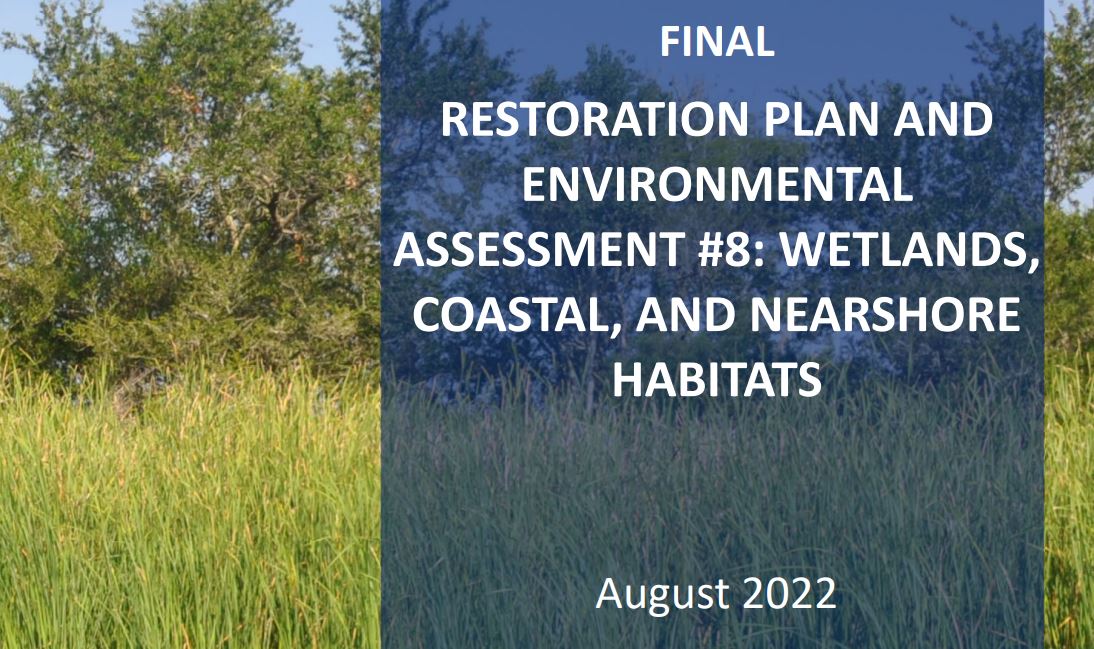 FINAL

RESTORATION PLAN AND ENVIRONMENTAL ASSESSMENT #8: WETLANDS, COASTAL, AND NEARSHORE HABITATS

August 2022